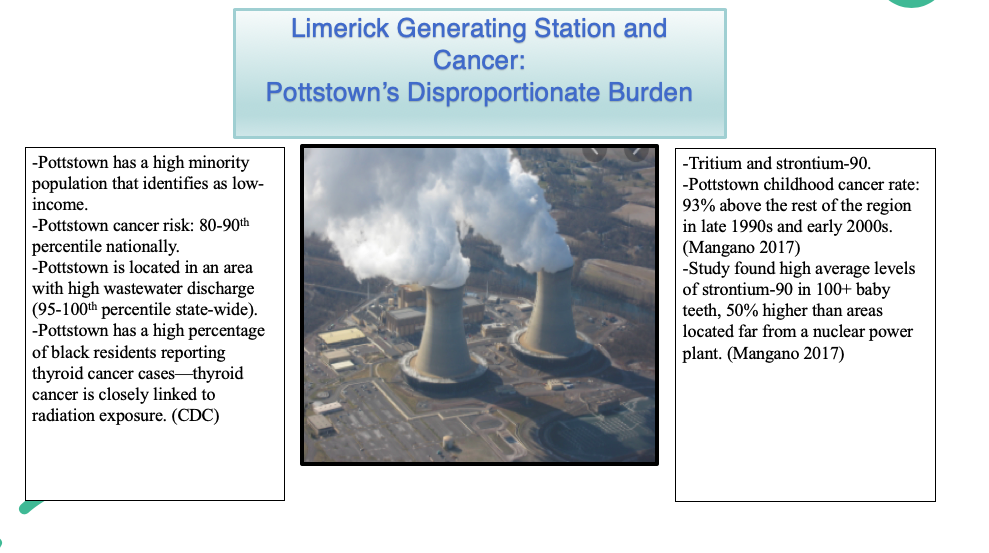 Limerick Generating Station and Cancer:
Pottstown's Disproportionate Burden

-Pottstown has a high minority population that identifies as low-income.
-Pottstown cancer risk: 80-90$^{th}$ percentile nationally.
-Pottstown is located in an area with high wastewater discharge (95-100$^{th}$ percentile state-wide).
-Pottstown has a high percentage of black residents reporting thyroid cancer cases—thyroid cancer is closely linked to radiation exposure. (CDC)

-Tritium and strontium-90.
-Pottstown childhood cancer rate: 93% above the rest of the region in late 1990s and early 2000s. (Mangano 2017)
-Study found high average levels of strontium-90 in 100+ baby teeth, 50% higher than areas located far from a nuclear power plant. (Mangano 2017)